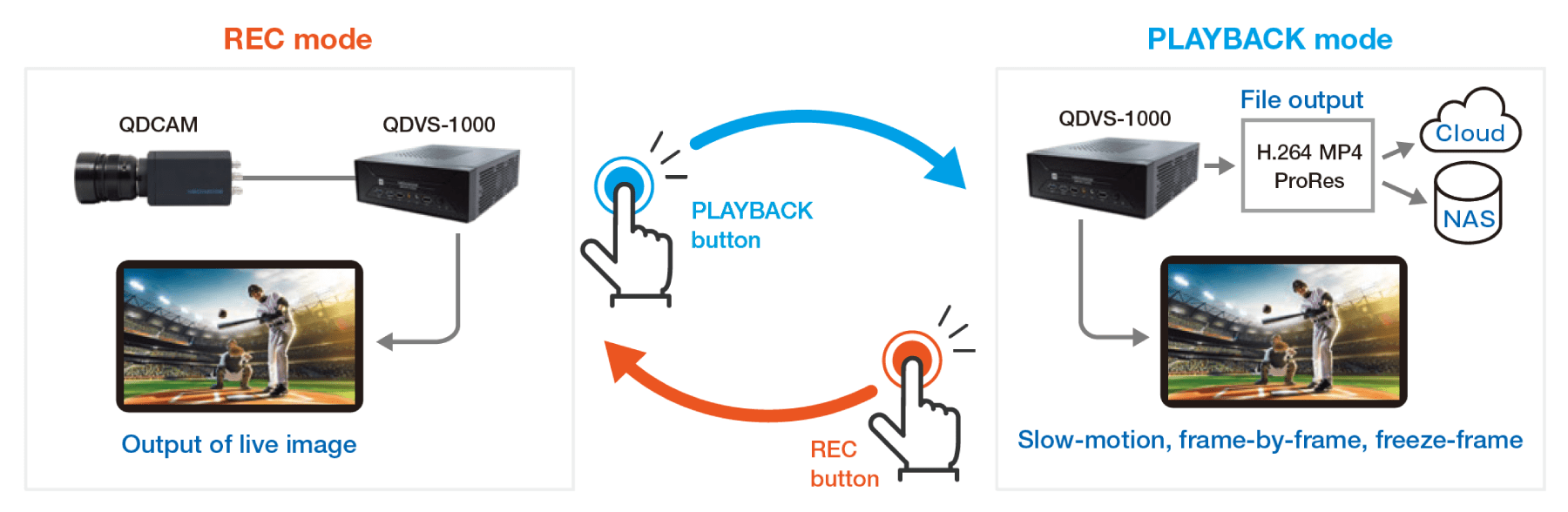 REC mode

QDCAM

QDVS-1000

Output of live image

PLAYBACK button

REC button

PLAYBACK mode

QDVS-1000

File output

H.264 MP4
ProRes

Cloud

NAS

Slow-motion, frame-by-frame, freeze-frame